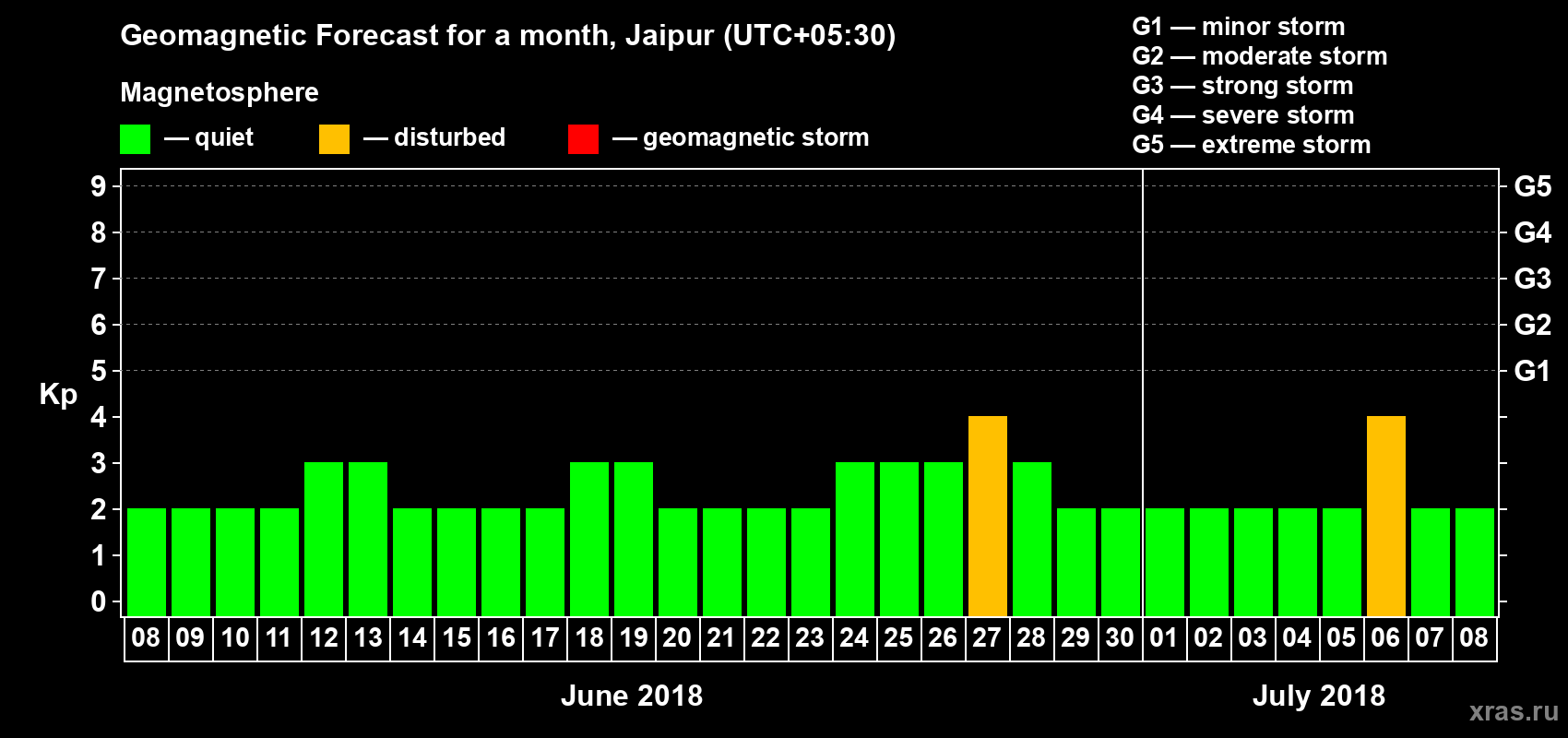 Geomagnetic Forecast for a month, Jaipur (UTC+05:30)

Magnetosphere

— quiet — disturbed — geomagnetic storm

G1 — minor storm
G2 — moderate storm
G3 — strong storm
G4 — severe storm
G5 — extreme storm

Kp

9 8 7 6 5 4 3 2 1 0

G5 G4 G3 G2 G1

08 09 10 11 12 13 14 15 16 17 18 19 20 21 22 23 24 25 26 27 28 29 30 01 02 03 04 05 06 07 08

June 2018

July 2018

xras.ru